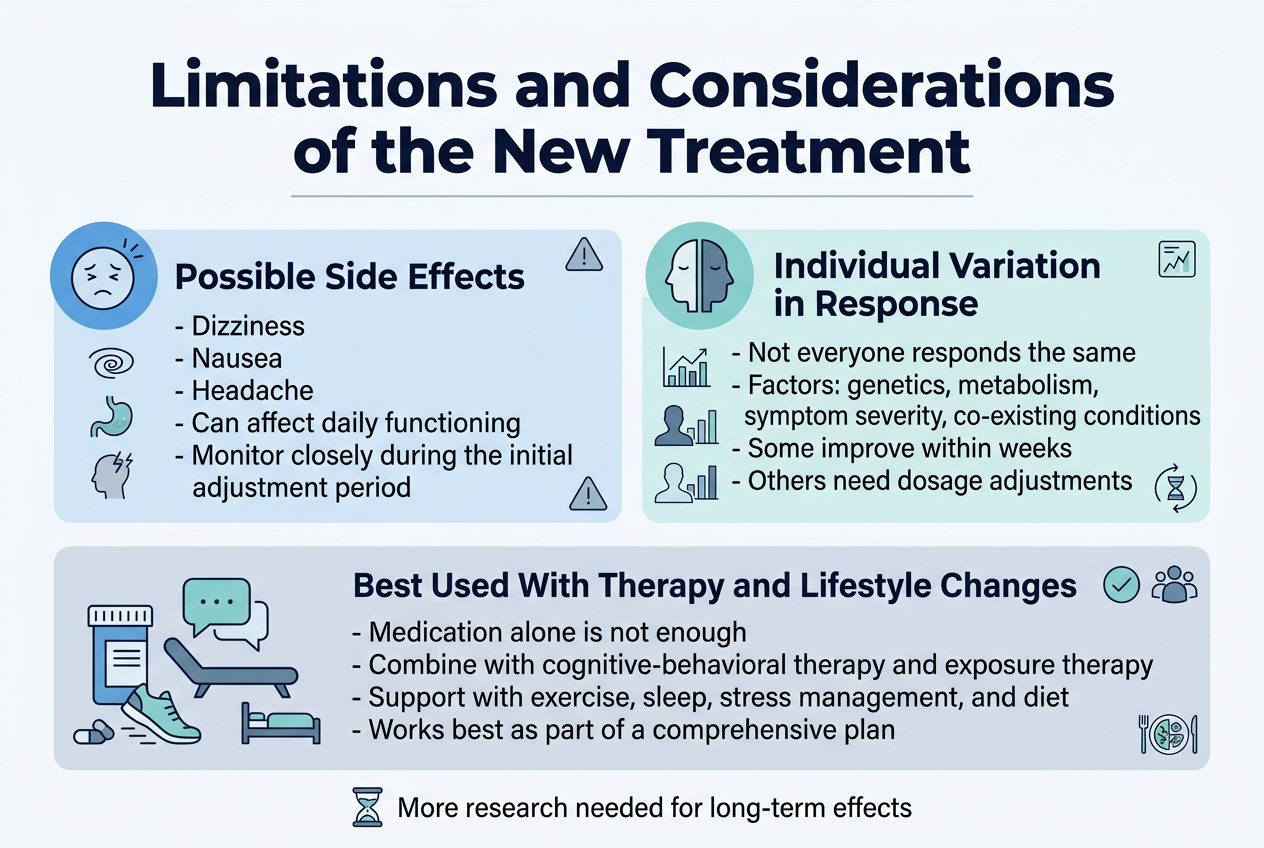 Limitations and Considerations of the New Treatment

Possible Side Effects

- Dizziness
- Nausea
- Headache
- Can affect daily functioning
- Monitor closely during the initial adjustment period

Individual Variation in Response

- Not everyone responds the same
- Factors: genetics, metabolism, symptom severity, co-existing conditions
- Some improve within weeks
- Others need dosage adjustments

Best Used With Therapy and Lifestyle Changes

- Medication alone is not enough
- Combine with cognitive-behavioral therapy and exposure therapy
- Support with exercise, sleep, stress management, and diet
- Works best as part of a comprehensive plan

More research needed for long-term effects